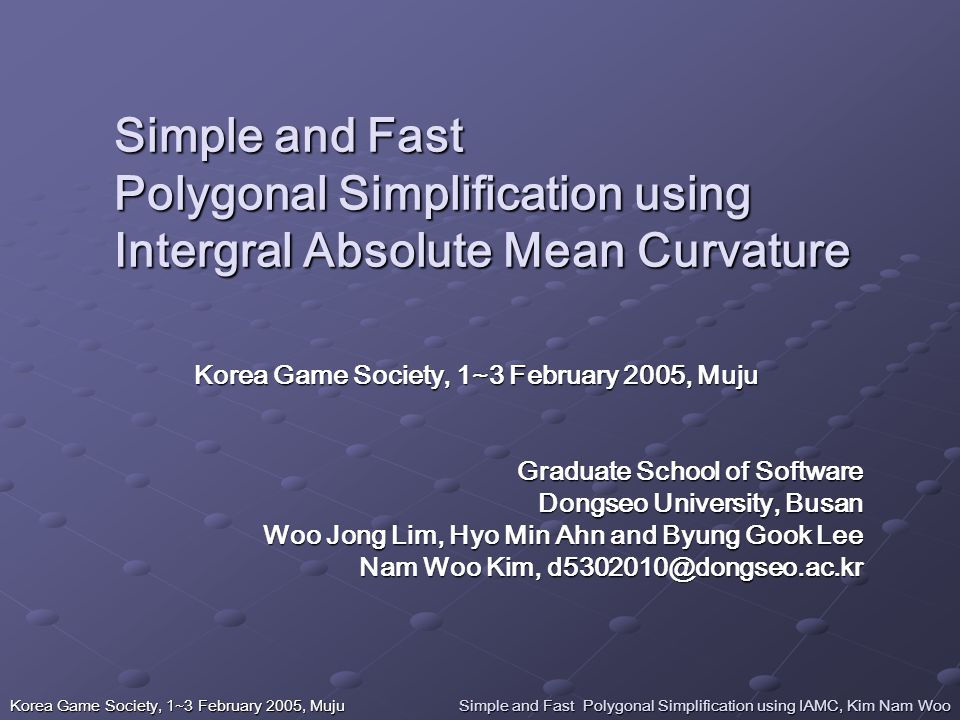 Simple and Fast
Polygonal Simplification using
Intergral Absolute Mean Curvature

Korea Game Society, 1~3 February 2005, Muju

Graduate School of Software
Dongseo University, Busan
Woo Jong Lim, Hyo Min Ahn and Byung Gook Lee
Nam Woo Kim, d5302010@dongseo.ac.kr

Korea Game Society, 1~3 February 2005, Muju

Simple and Fast Polygonal Simplification using IAMC, Kim Nam Woo